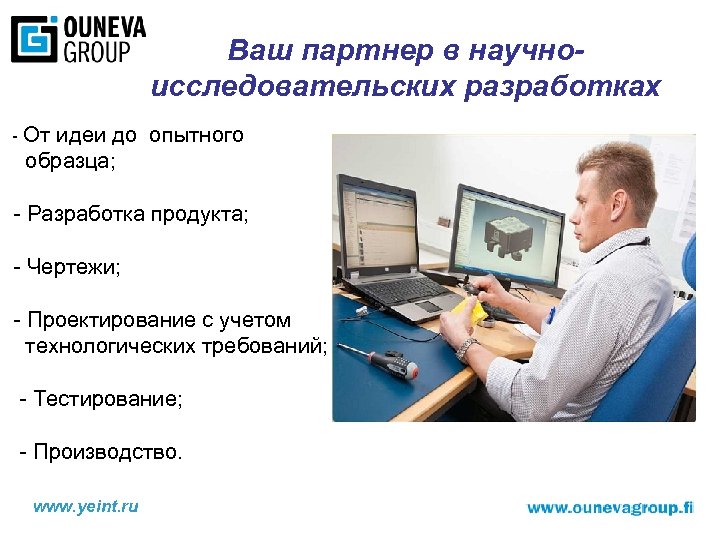 OUNEVA GROUP

Ваш партнер в научно-исследовательских разработках

- От идеи до опытного образца;

- Разработка продукта;

- Чертежи;

- Проектирование с учетом технологических требований;

- Тестирование;

- Производство.

www.yeint.ru

www.ounevagroup.fi